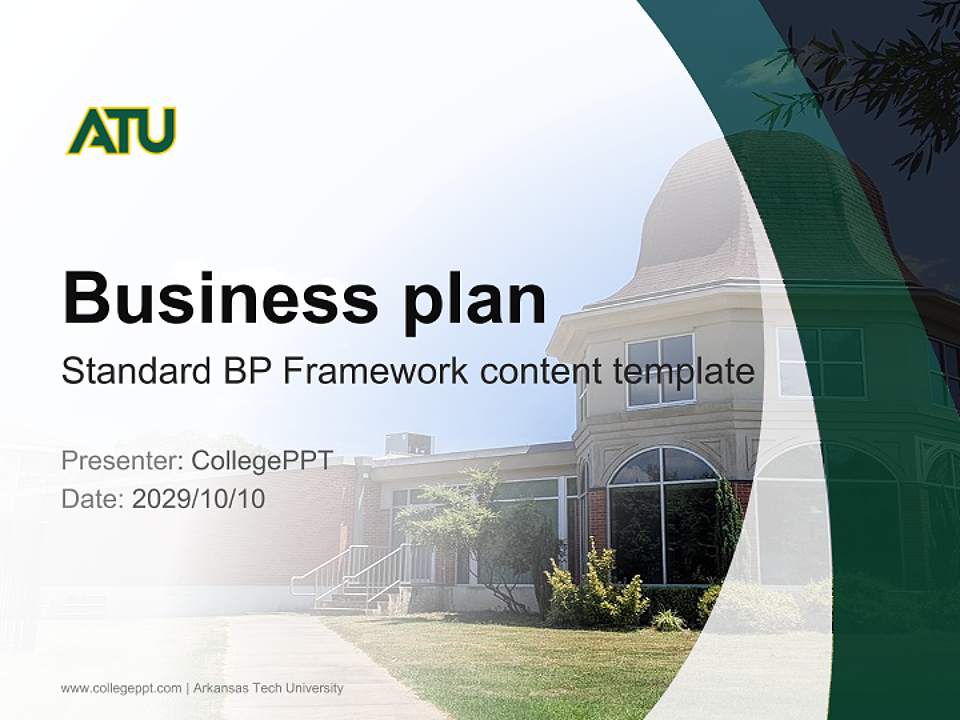 ATU

Business plan

Standard BP Framework content template

Presenter: CollegePPT
Date: 2029/10/10

www.collegeppt.com | Arkansas Tech University